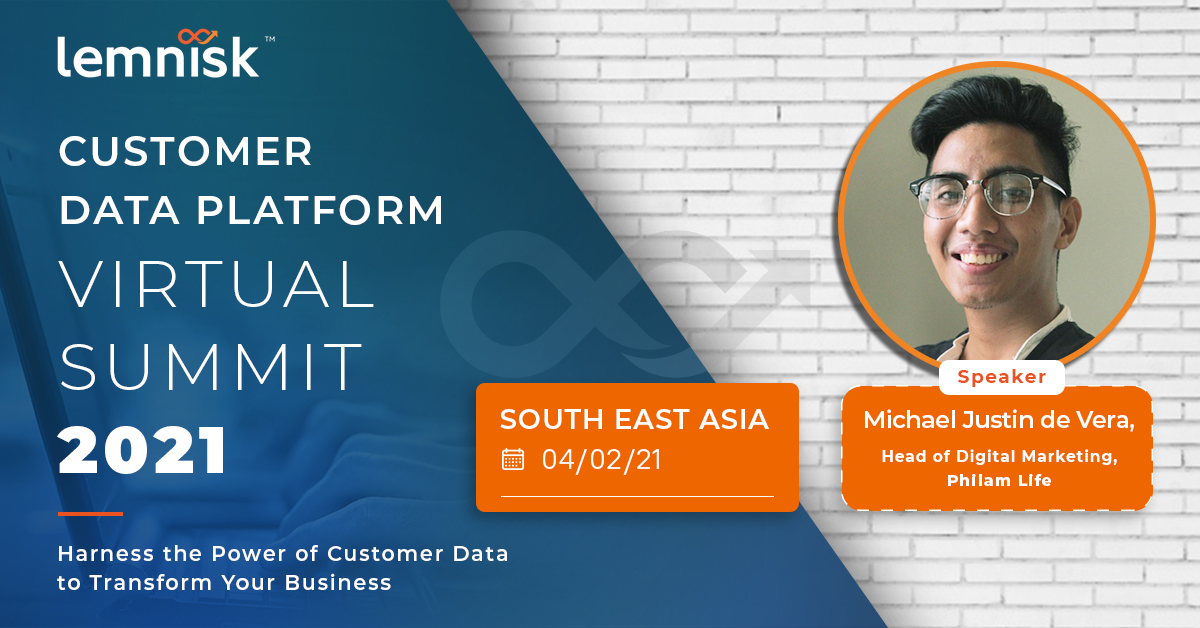 lemnisk™

CUSTOMER DATA PLATFORM VIRTUAL SUMMIT 2021

Harness the Power of Customer Data to Transform Your Business

SOUTH EAST ASIA
04/02/21

Speaker
Michael Justin de Vera,
Head of Digital Marketing,
Philam Life